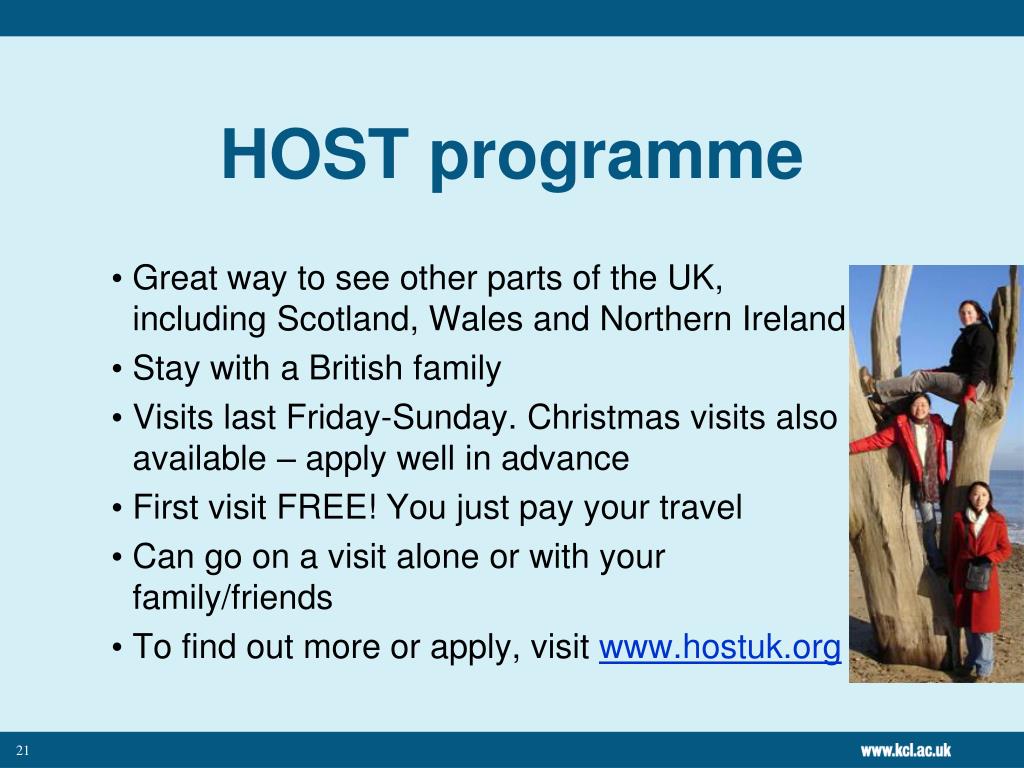 HOST programme

• Great way to see other parts of the UK, including Scotland, Wales and Northern Ireland
• Stay with a British family
• Visits last Friday-Sunday. Christmas visits also available – apply well in advance
• First visit FREE! You just pay your travel
• Can go on a visit alone or with your family/friends
• To find out more or apply, visit www.hostuk.org

21

www.kcl.ac.uk